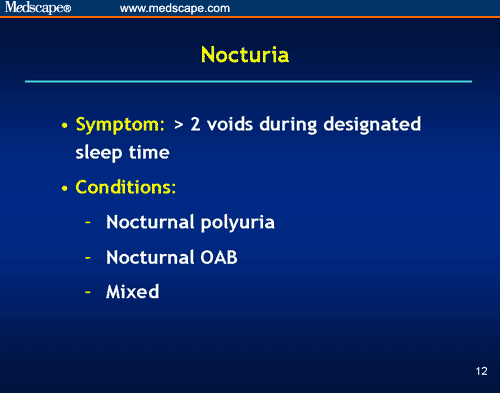 Medscape® www.medscape.com

Nocturia

• Symptom: > 2 voids during designated sleep time

• Conditions:

- Nocturnal polyuria

- Nocturnal OAB

- Mixed

12